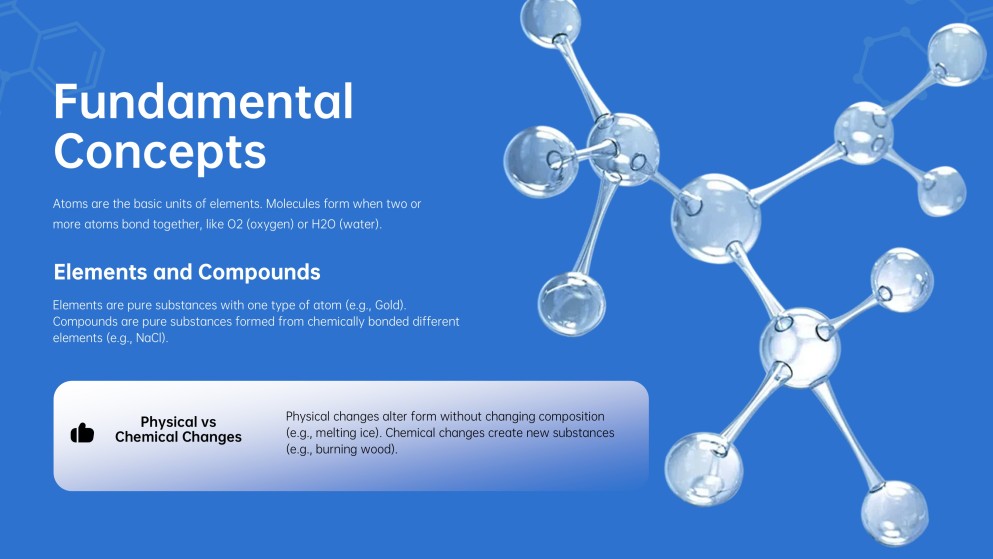 Fundamental Concepts

Atoms are the basic units of elements. Molecules form when two or more atoms bond together, like O2 (oxygen) or H2O (water).

Elements and Compounds

Elements are pure substances with one type of atom (e.g., Gold). Compounds are pure substances formed from chemically bonded different elements (e.g., NaCl).

Physical vs Chemical Changes

Physical changes alter form without changing composition (e.g., melting ice). Chemical changes create new substances (e.g., burning wood).